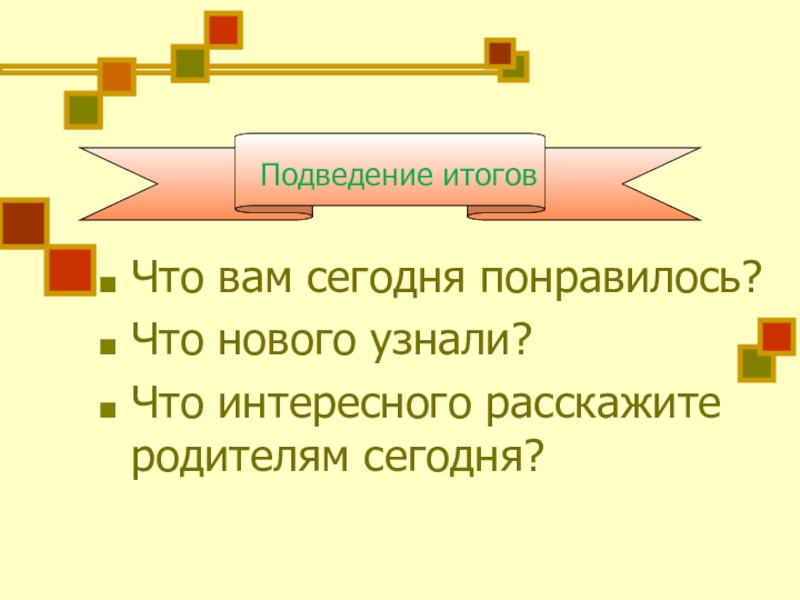 Подведение итогов

- Что вам сегодня понравилось?
- Что нового узнали?
- Что интересного расскажите родителям сегодня?